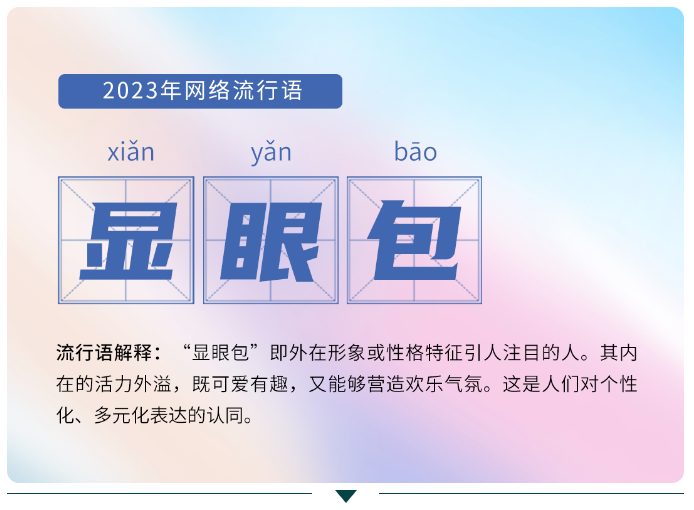 2023年网络流行语

xiǎn yǎn bāo

显眼包

流行语解释：“显眼包”即外在形象或性格特征引人注目的人。其内在的活力外溢，既可爱有趣，又能够营造欢乐气氛。这是人们对个性化、多元化表达的认同。